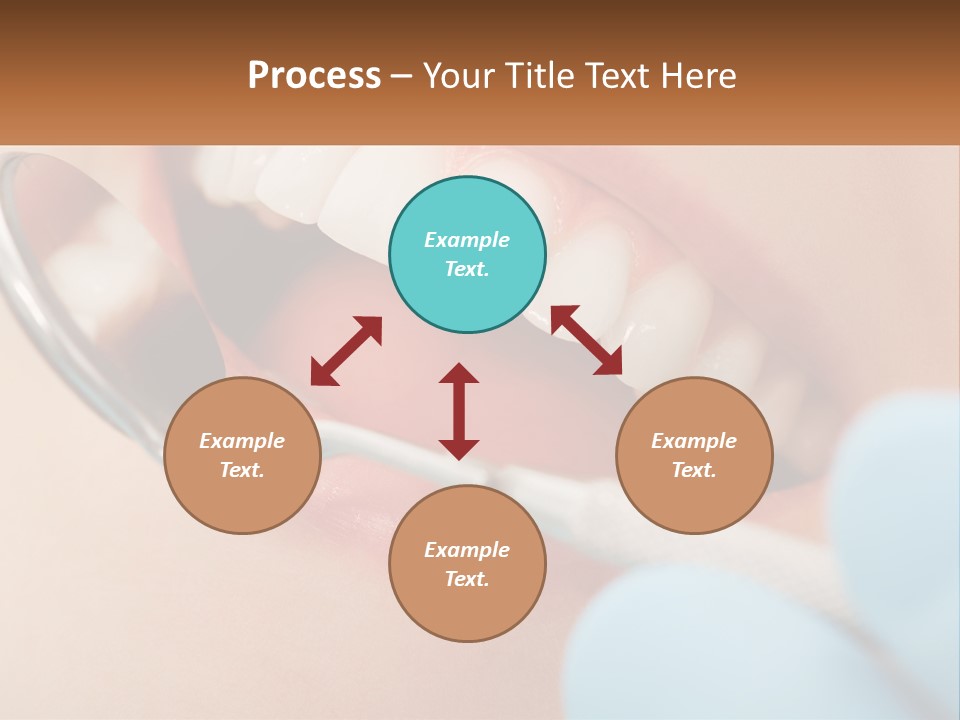 Process – Your Title Text Here

Example Text.

Example Text.

Example Text.

Example Text.